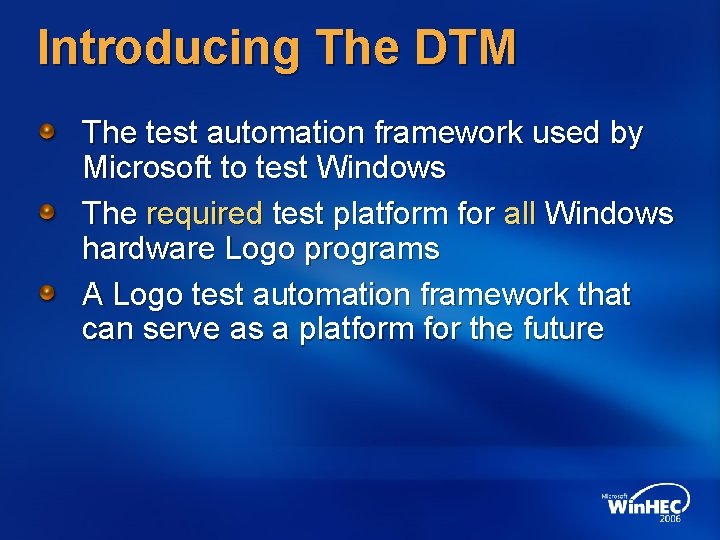 Introducing The DTM

The test automation framework used by Microsoft to test Windows

The required test platform for all Windows hardware Logo programs

A Logo test automation framework that can serve as a platform for the future

Microsoft
WinHEC
2006